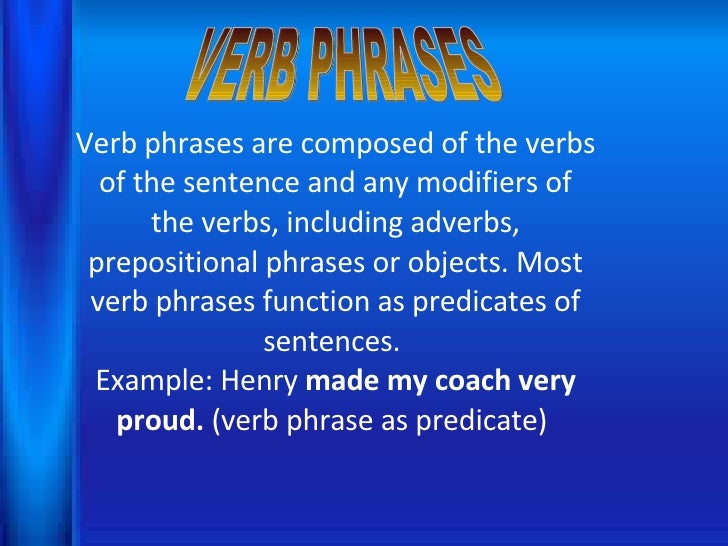 VERB PHRASES

Verb phrases are composed of the verbs of the sentence and any modifiers of the verbs, including adverbs, prepositional phrases or objects. Most verb phrases function as predicates of sentences.

Example: Henry made my coach very proud. (verb phrase as predicate)